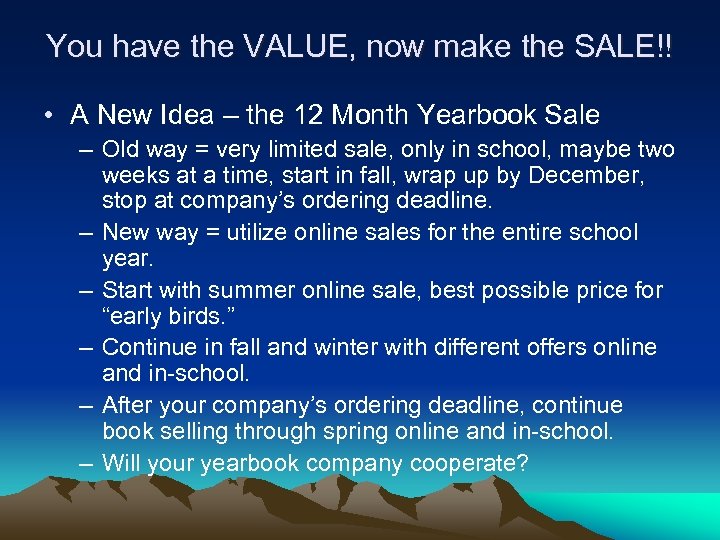 You have the VALUE, now make the SALE!!

• A New Idea – the 12 Month Yearbook Sale
– Old way = very limited sale, only in school, maybe two weeks at a time, start in fall, wrap up by December, stop at company's ordering deadline.
– New way = utilize online sales for the entire school year.
– Start with summer online sale, best possible price for "early birds."
– Continue in fall and winter with different offers online and in-school.
– After your company's ordering deadline, continue book selling through spring online and in-school.
– Will your yearbook company cooperate?